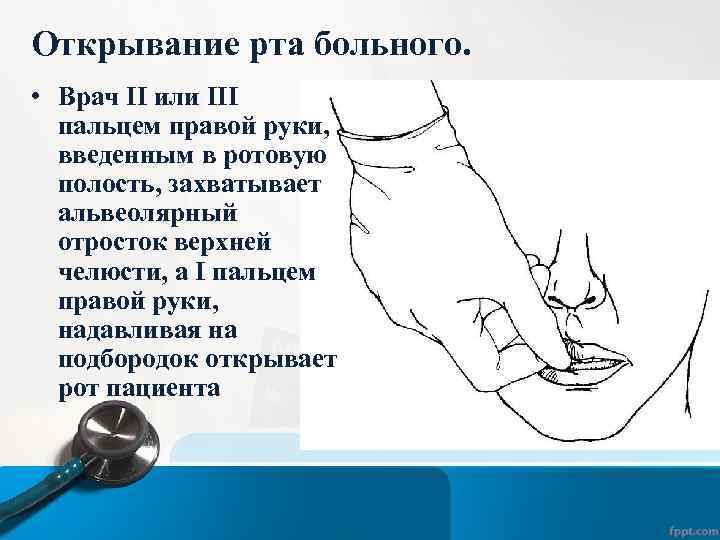 Открывание рта больного.

• Врач II или III пальцем правой руки, введенным в ротовую полость, захватывает альвеолярный отросток верхней челюсти, а I пальцем правой руки, надавливая на подбородок открывает рот пациента

fppt.com